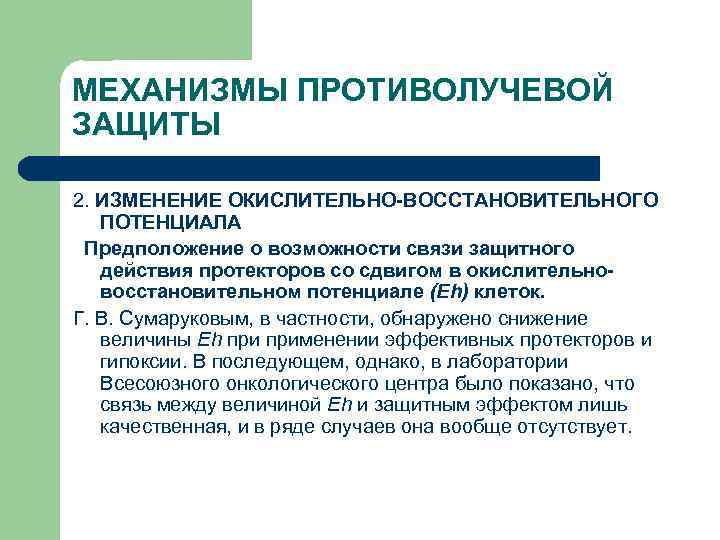 МЕХАНИЗМЫ ПРОТИВОЛУЧЕВОЙ ЗАЩИТЫ

2. ИЗМЕНЕНИЕ ОКИСЛИТЕЛЬНО-ВОССТАНОВИТЕЛЬНОГО ПОТЕНЦИАЛА

Предположение о возможности связи защитного действия протекторов со сдвигом в окислительно-восстановительном потенциале (Eh) клеток.

Г. В. Сумаруковым, в частности, обнаружено снижение величины Eh при применении эффективных протекторов и гипоксии. В последующем, однако, в лаборатории Всесоюзного онкологического центра было показано, что связь между величиной Eh и защитным эффектом лишь качественная, и в ряде случаев она вообще отсутствует.